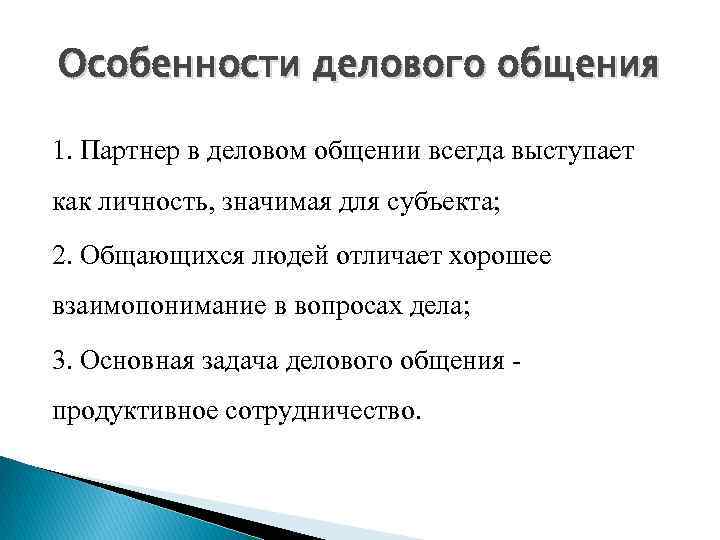 Особенности делового общения

1. Партнер в деловом общении всегда выступает как личность, значимая для субъекта;

2. Общающихся людей отличает хорошее взаимопонимание в вопросах дела;

3. Основная задача делового общения - продуктивное сотрудничество.